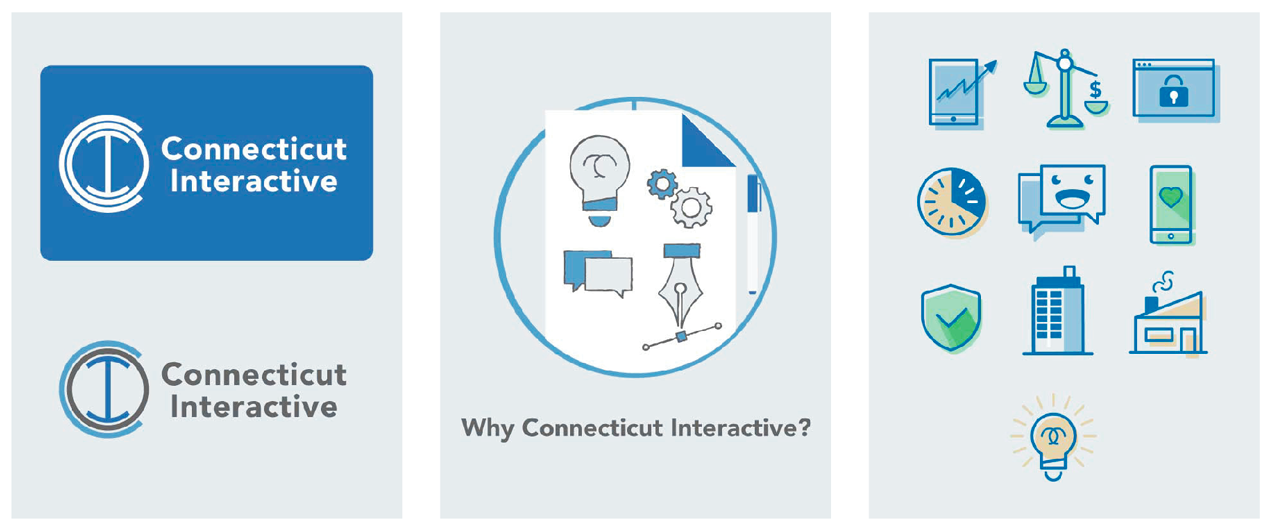 Connecticut Interactive

Connecticut Interactive

Why Connecticut Interactive?

$